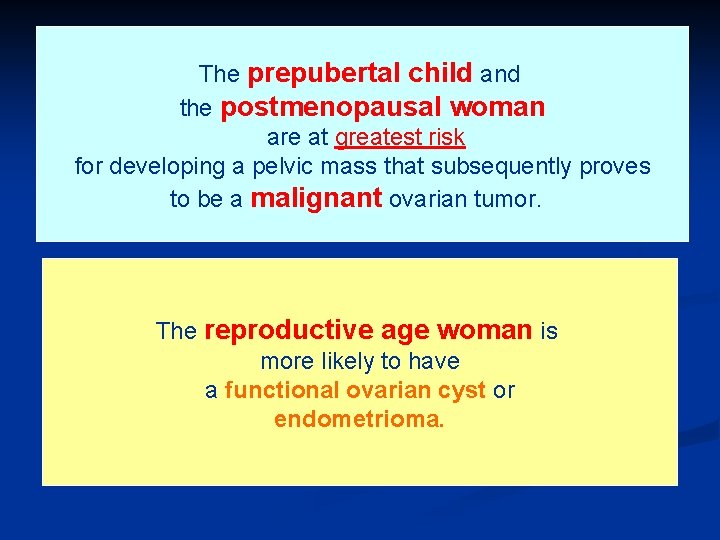 The prepubertal child and the postmenopausal woman are at greatest risk for developing a pelvic mass that subsequently proves to be a malignant ovarian tumor.

The reproductive age woman is more likely to have a functional ovarian cyst or endometrioma.